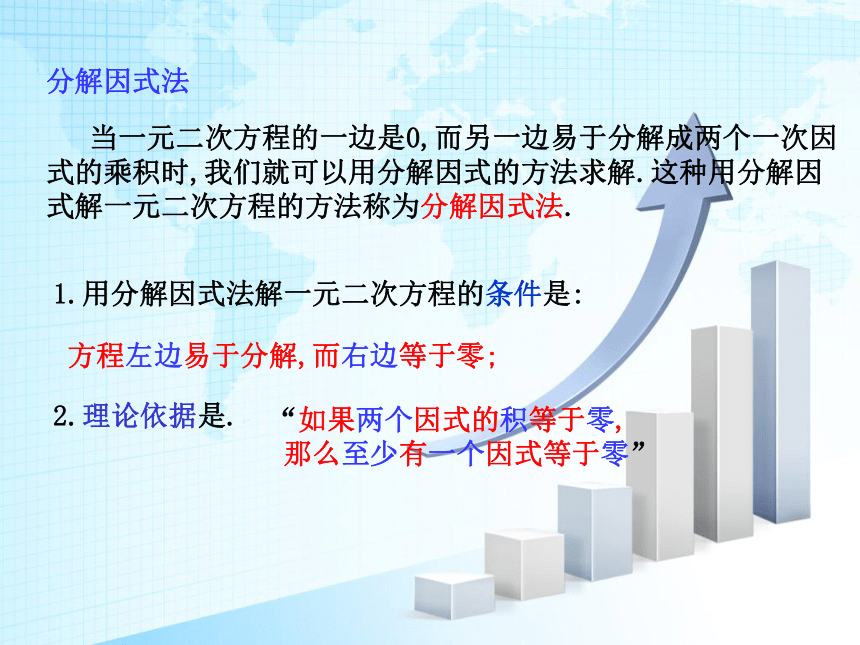 分解因式法

当一元二次方程的一边是0,而另一边易于分解成两个一次因式的乘积时,我们就可以用分解因式的方法求解.这种用分解因式解一元二次方程的方法称为分解因式法.

1.用分解因式法解一元二次方程的条件是:

方程左边易于分解,而右边等于零;

2.理论依据是. “如果两个因式的积等于零,那么至少有一个因式等于零”